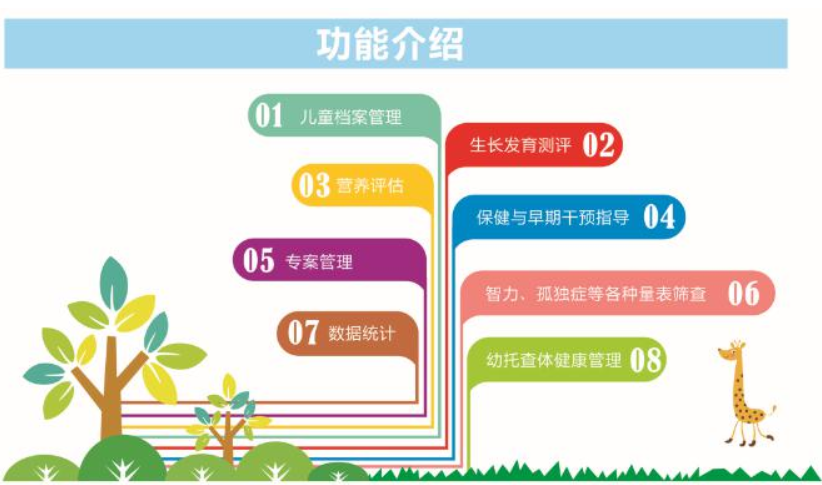 功能介绍

01 儿童档案管理

生长发育测评 02

03 营养评估

保健与早期干预指导 04

05 专案管理

智力、孤独症等各种量表筛查 06

07 数据统计

幼托查体健康管理 08